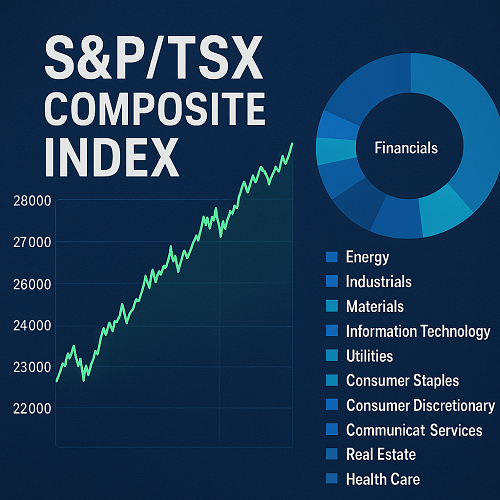 S&P/TSX COMPOSITE INDEX

28000
27000
26000
24000
23000
22000

Financials

Energy
Industrials
Materials
Information Technology
Utilities
Consumer Staples
Consumer Discretionary
Communicat Services
Real Estate
Health Care